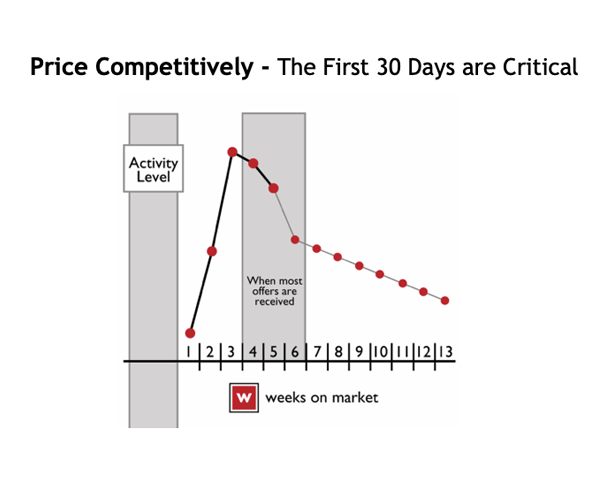 Price Competitively - The First 30 Days are Critical

Activity Level

When most offers are received

1 2 3 4 5 6 7 8 9 10 11 12 13

W weeks on market